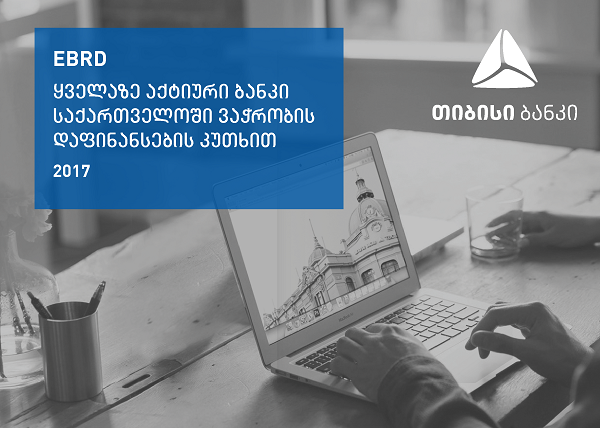 EBRD

ყველაზე აქტიური ბანკი საქართველოში ვაჭრობის დაფინანსების კუთხით

2017

თიბისი ბანკი